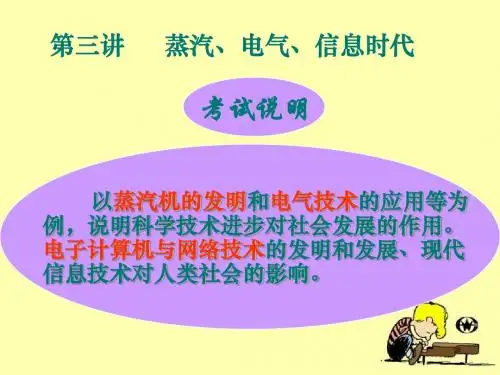 第三讲　蒸汽、电气、信息时代

考试说明

以蒸汽机的发明和电气技术的应用等为例，说明科学技术进步对社会发展的作用。电子计算机与网络技术的发明和发展、现代信息技术对人类社会的影响。